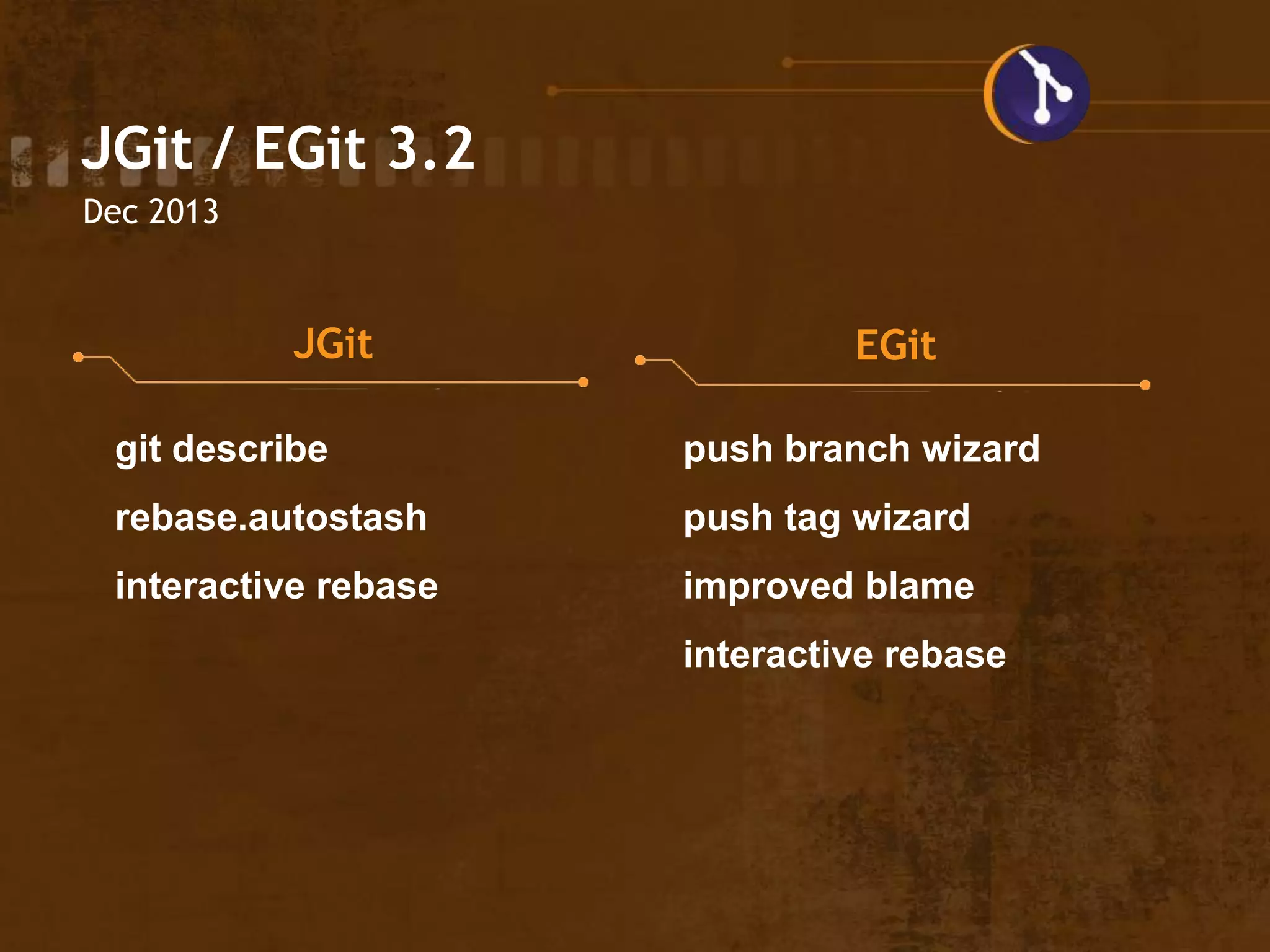 JGit / EGit 3.2
Dec 2013

JGit

git describe

rebase.autostash

interactive rebase

EGit

push branch wizard

push tag wizard

improved blame

interactive rebase